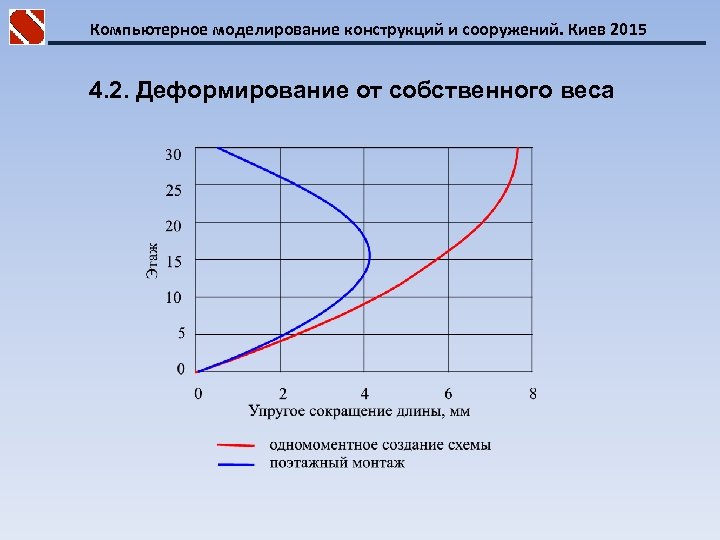 Компьютерное моделирование конструкций и сооружений. Киев 2015

4.2. Деформирование от собственного веса

30
25
20
15
10
5
0
Этаж

0 2 4 6 8
Упругое сокращение длины, мм

одномоментное создание схемы
поэтажный монтаж